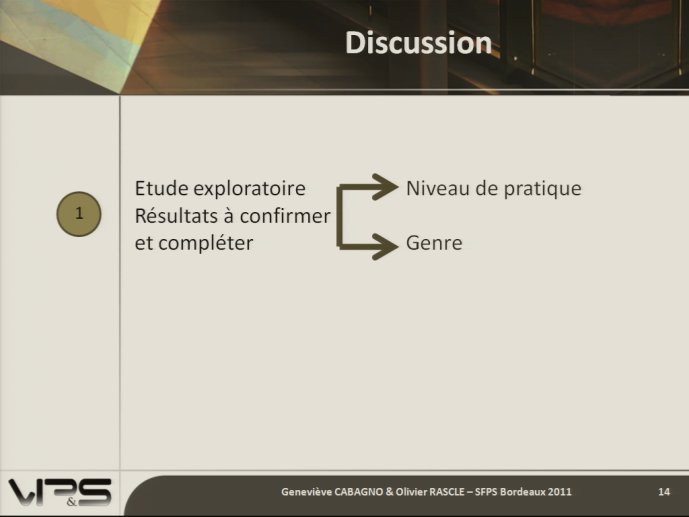 Discussion

1

Etude exploratoire
Résultats à confirmer et compléter

Niveau de pratique

Genre

VIP&S

Geneviève CABAGNO & Olivier RASCLE – SFPS Bordeaux 2011

14